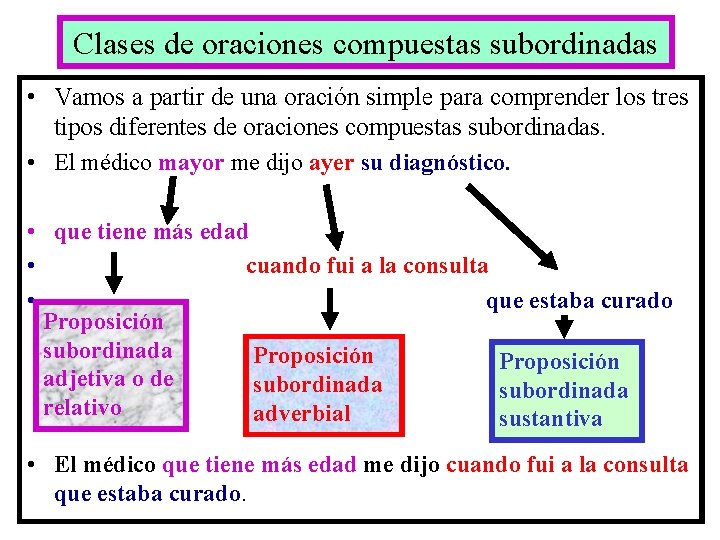 Clases de oraciones compuestas subordinadas

• Vamos a partir de una oración simple para comprender los tres tipos diferentes de oraciones compuestas subordinadas.

• El médico mayor me dijo ayer su diagnóstico.

• que tiene más edad

• cuando fui a la consulta

• que estaba curado

Proposición subordinada adjetiva o de relativo

Proposición subordinada adverbial

Proposición subordinada sustantiva

• El médico que tiene más edad me dijo cuando fui a la consulta que estaba curado.